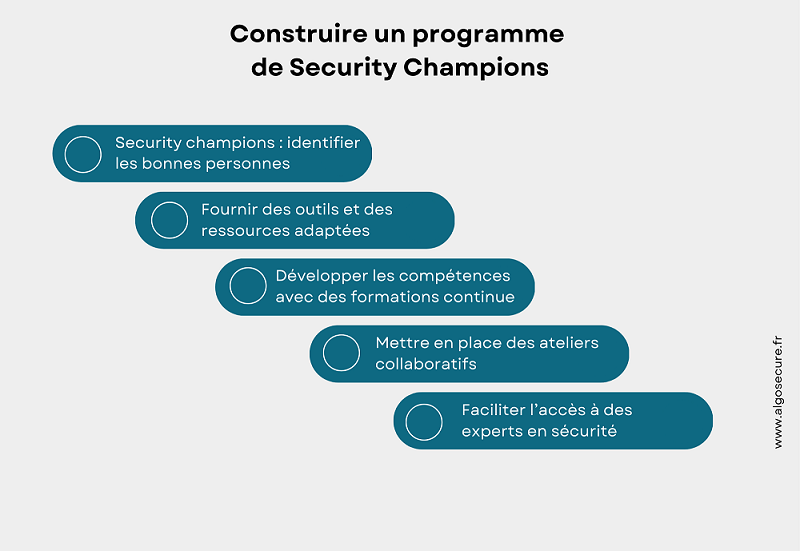 Construire un programme de Security Champions

Security champions : identifier les bonnes personnes

Fournir des outils et des ressources adaptées

Développer les compétences avec des formations continue

Mettre en place des ateliers collaboratifs

Faciliter l'accès à des experts en sécurité

www.algosecure.fr